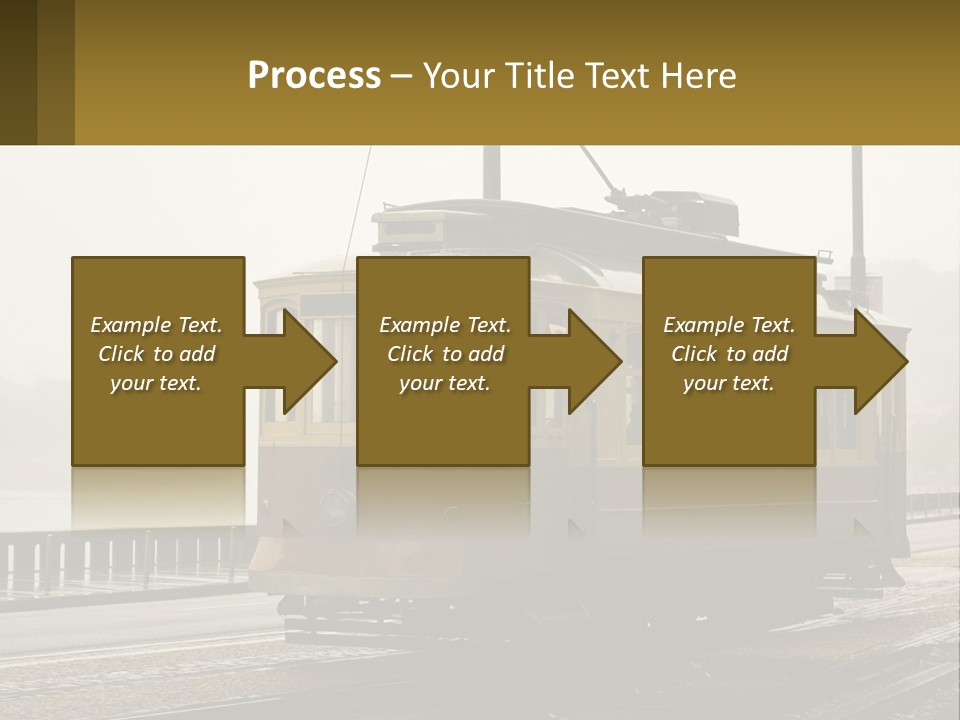 Process – Your Title Text Here

Example Text. Click to add your text.

Example Text. Click to add your text.

Example Text. Click to add your text.